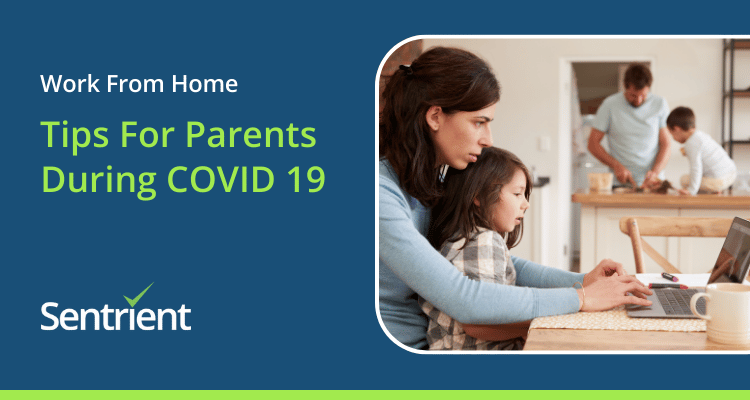 Work From Home

Tips For Parents During COVID 19

Sentrient